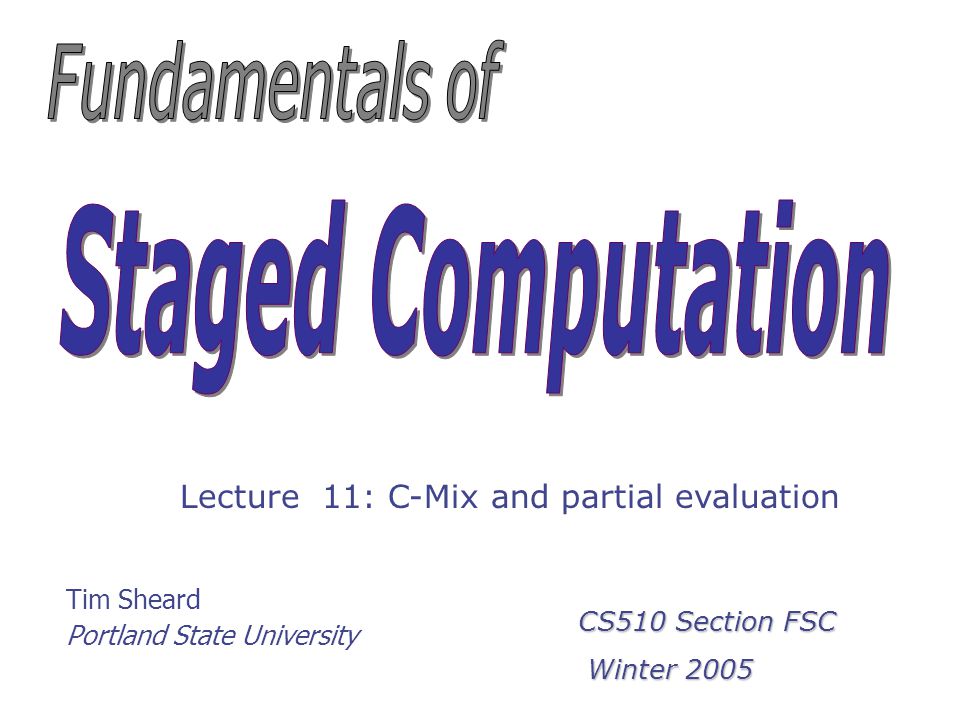 Fundamentals of

Staged Computation

Lecture 11: C-Mix and partial evaluation

Tim Sheard
Portland State University

CS510 Section FSC
Winter 2005